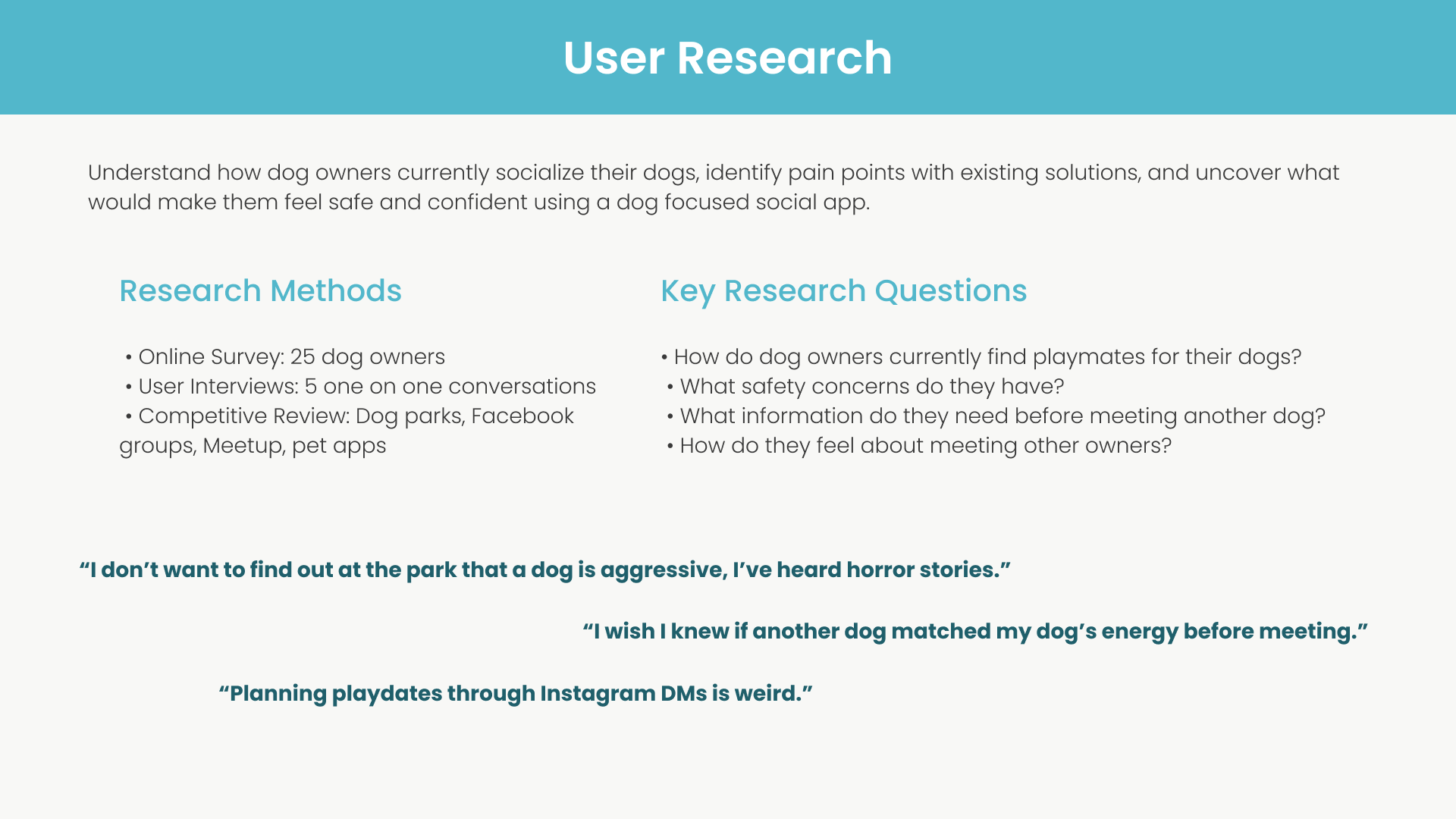 User Research

Understand how dog owners currently socialize their dogs, identify pain points with existing solutions, and uncover what would make them feel safe and confident using a dog focused social app.

Research Methods

• Online Survey: 25 dog owners
• User Interviews: 5 one on one conversations
• Competitive Review: Dog parks, Facebook groups, Meetup, pet apps

Key Research Questions

• How do dog owners currently find playmates for their dogs?
• What safety concerns do they have?
• What information do they need before meeting another dog?
• How do they feel about meeting other owners?

“I don’t want to find out at the park that a dog is aggressive, I’ve heard horror stories.”

“I wish I knew if another dog matched my dog’s energy before meeting.”

“Planning playdates through Instagram DMs is weird.”